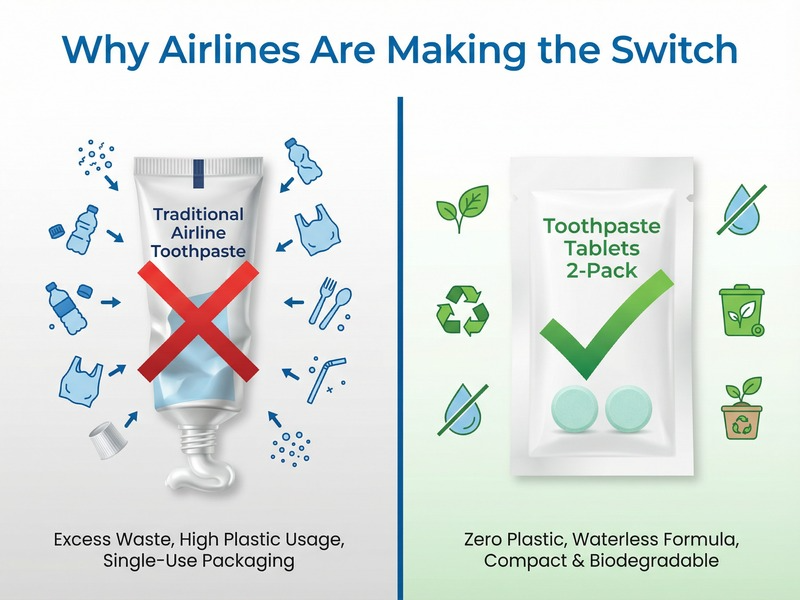 Why Airlines Are Making the Switch

Traditional Airline Toothpaste

Excess Waste, High Plastic Usage, Single-Use Packaging

Toothpaste Tablets 2-Pack

Zero Plastic, Waterless Formula, Compact & Biodegradable